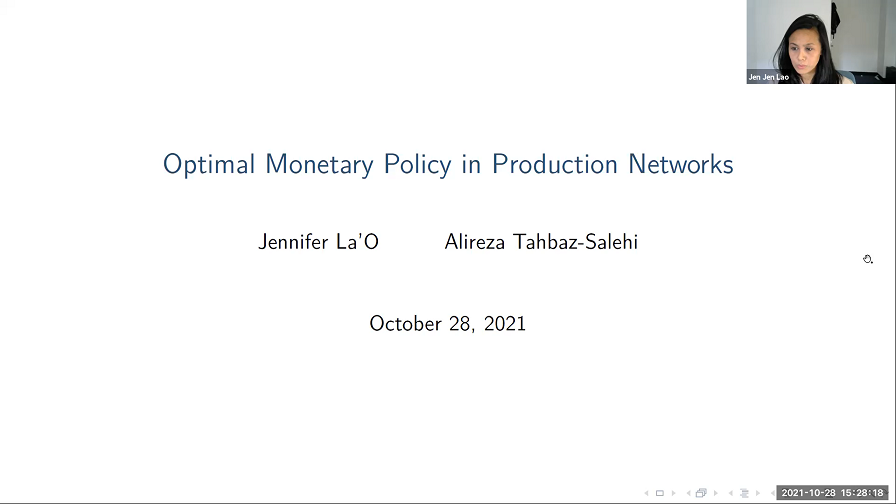 Jen Jen Lao

Optimal Monetary Policy in Production Networks

Jennifer La'O Alireza Tahbaz-Salehi

October 28, 2021

2021-10-28 15:28:18